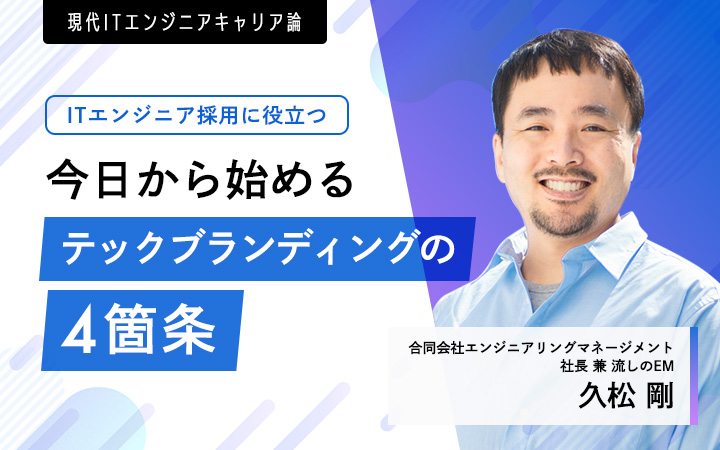 現代ITエンジニアキャリア論

ITエンジニア採用に役立つ

今日から始める
テックブランディングの
4箇条

合同会社エンジニアリングマネージメント
社長 兼 流しのEM
久松 剛